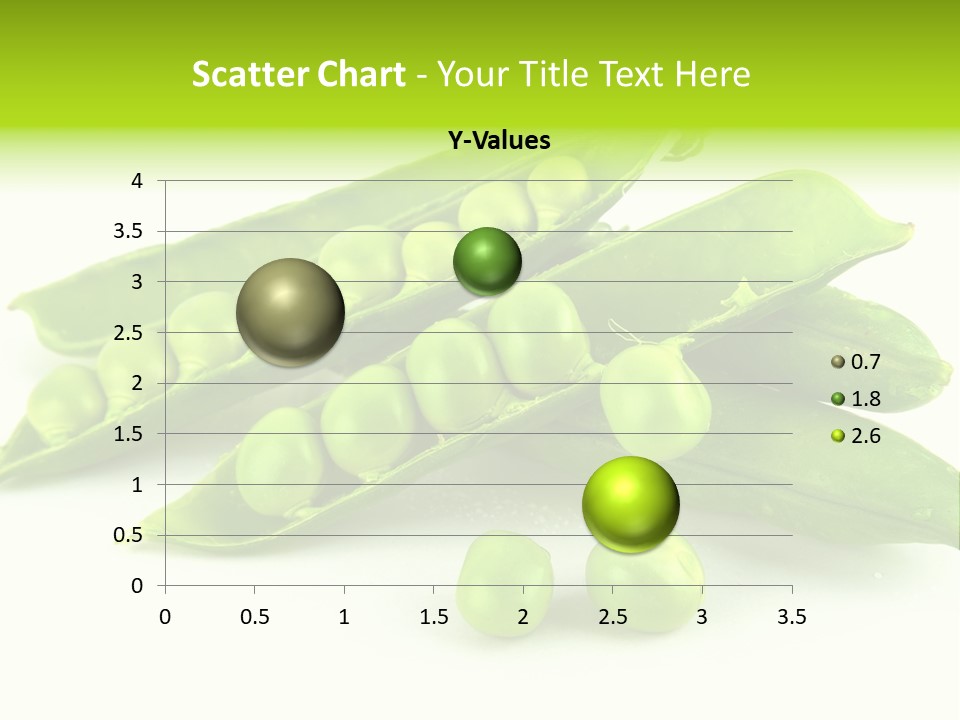 Scatter Chart - Your Title Text Here

Y-Values

4
3.5
3
2.5
2
1.5
1
0.5
0

0 0.5 1 1.5 2 2.5 3 3.5

0.7
1.8
2.6